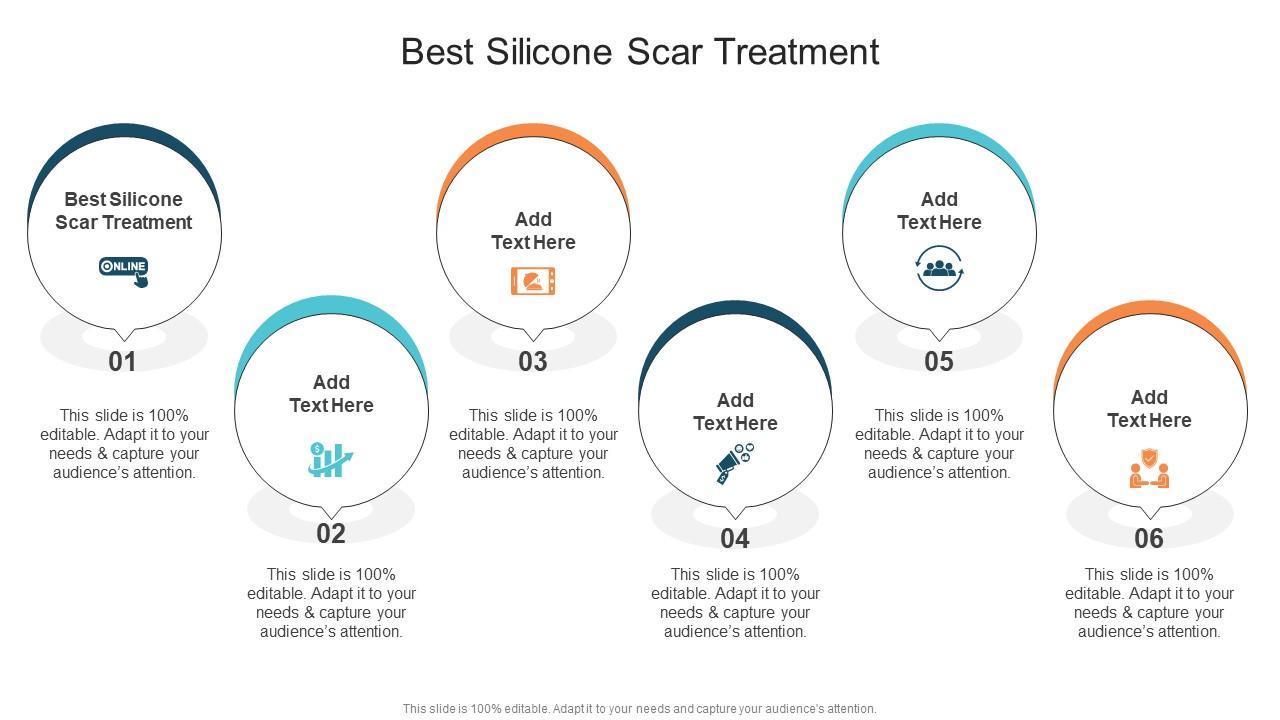 Best Silicone Scar Treatment

Best Silicone Scar Treatment

ONLINE

01

This slide is 100% editable. Adapt it to your needs & capture your audience's attention.

Add Text Here

02

This slide is 100% editable. Adapt it to your needs & capture your audience's attention.

Add Text Here

03

This slide is 100% editable. Adapt it to your needs & capture your audience's attention.

Add Text Here

04

This slide is 100% editable. Adapt it to your needs & capture your audience's attention.

Add Text Here

05

This slide is 100% editable. Adapt it to your needs & capture your audience's attention.

Add Text Here

06

This slide is 100% editable. Adapt it to your needs & capture your audience's attention.

This slide is 100% editable. Adapt it to your needs and capture your audience's attention.